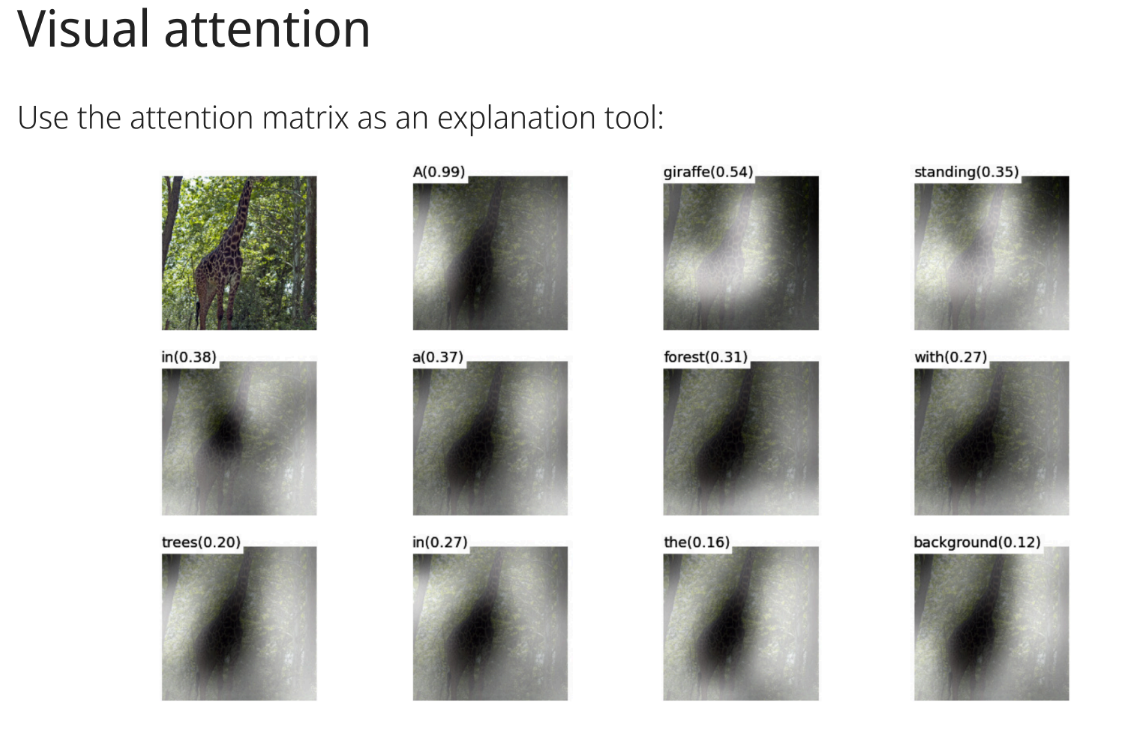 Visual attention

Use the attention matrix as an explanation tool:

A(0.99)

giraffe(0.54)

standing(0.35)

in(0.38)

a(0.37)

forest(0.31)

with(0.27)

trees(0.20)

in(0.27)

the(0.16)

background(0.12)